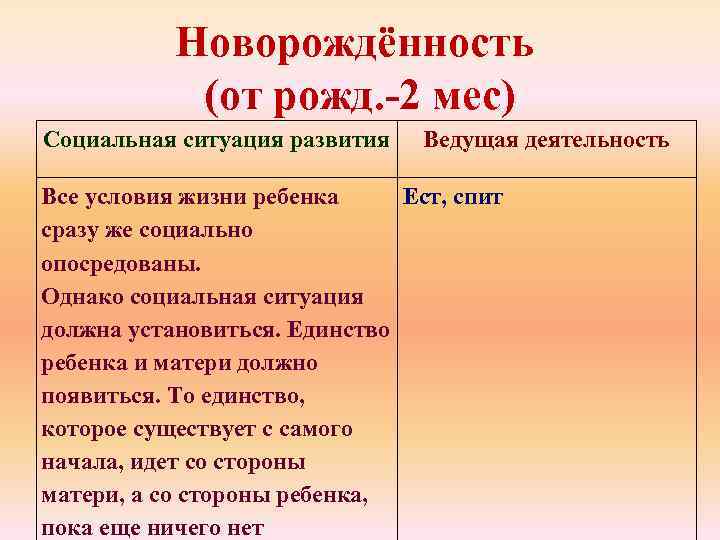 Новорождённость
(от рожд.-2 мес)

| Социальная ситуация развития | Ведущая деятельность |
|---|---|
| Все условия жизни ребенка сразу же социально опосредованы. Однако социальная ситуация должна установиться. Единство ребенка и матери должно появиться. То единство, которое существует с самого начала, идет со стороны матери, а со стороны ребенка, пока еще ничего нет | Ест, спит |